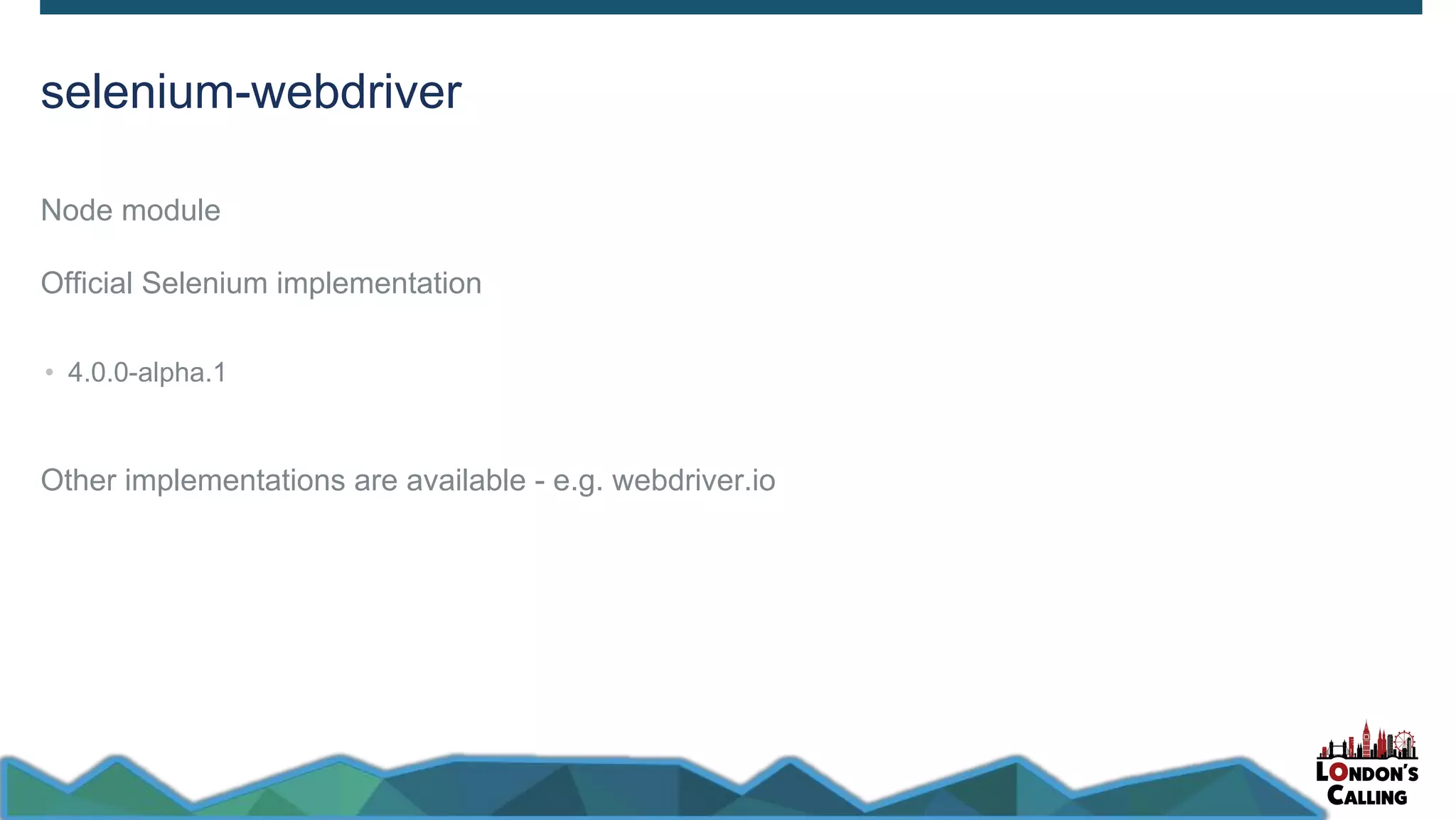 selenium-webdriver

Node module

Official Selenium implementation

• 4.0.0-alpha.1

Other implementations are available - e.g. webdriver.io

LONDON'S CALLING